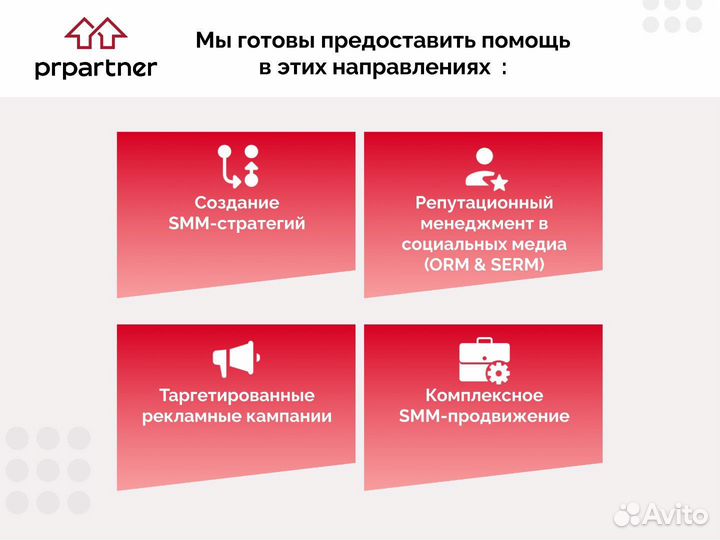 prpartner

Мы готовы предоставить помощь в этих направлениях :

Создание SMM-стратегий

Репутационный менеджмент в социальных медиа (ORM & SERM)

Таргетированные рекламные кампании

Комплексное SMM-продвижение

Avito